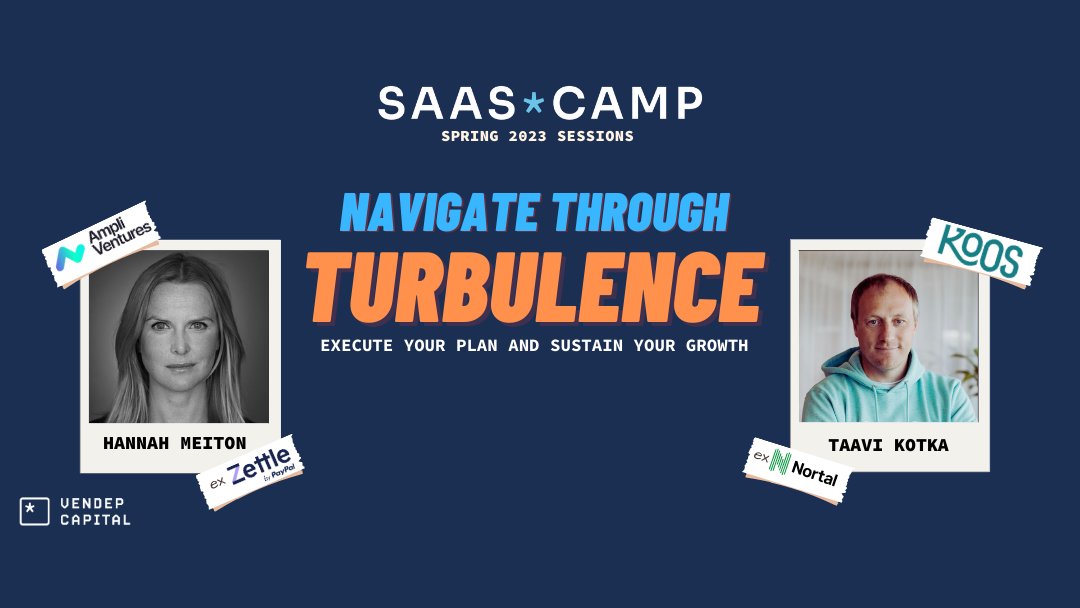 SAAS*CAMP
SPRING 2023 SESSIONS

NAVIGATE THROUGH
TURBULENCE
EXECUTE YOUR PLAN AND SUSTAIN YOUR GROWTH

Ampli Ventures

HANNAH MEITON

ex Zettle by PayPal

KOOS

TAAVI KOTKA

ex Nortal

VENDEP CAPITAL